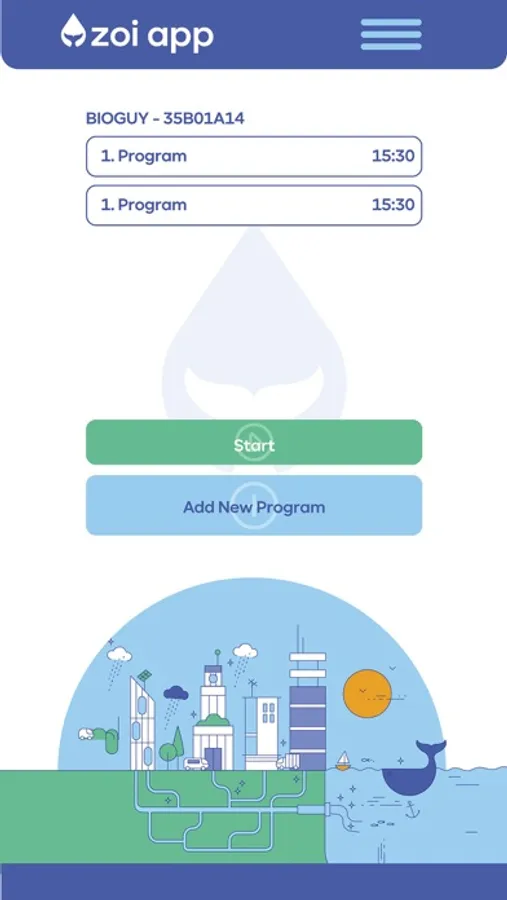 zoi app

BIOGUY - 35B01A14

1. Program 15:30

1. Program 15:30

Start

Add New Program